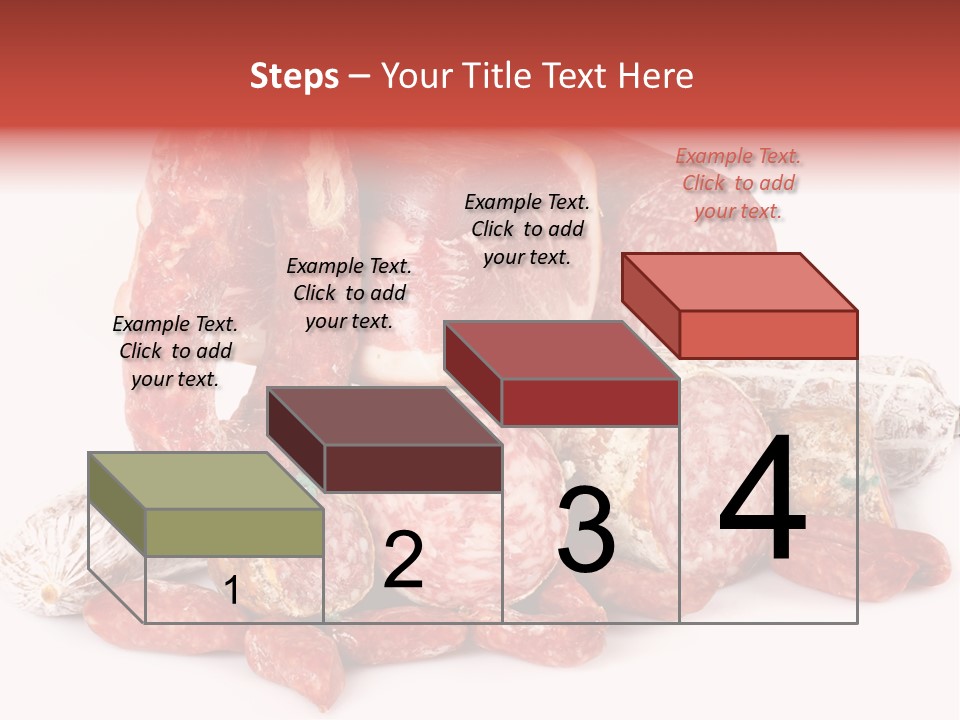 Steps – Your Title Text Here

Example Text. Click to add your text.

Example Text. Click to add your text.

Example Text. Click to add your text.

Example Text. Click to add your text.

1

2

3

4